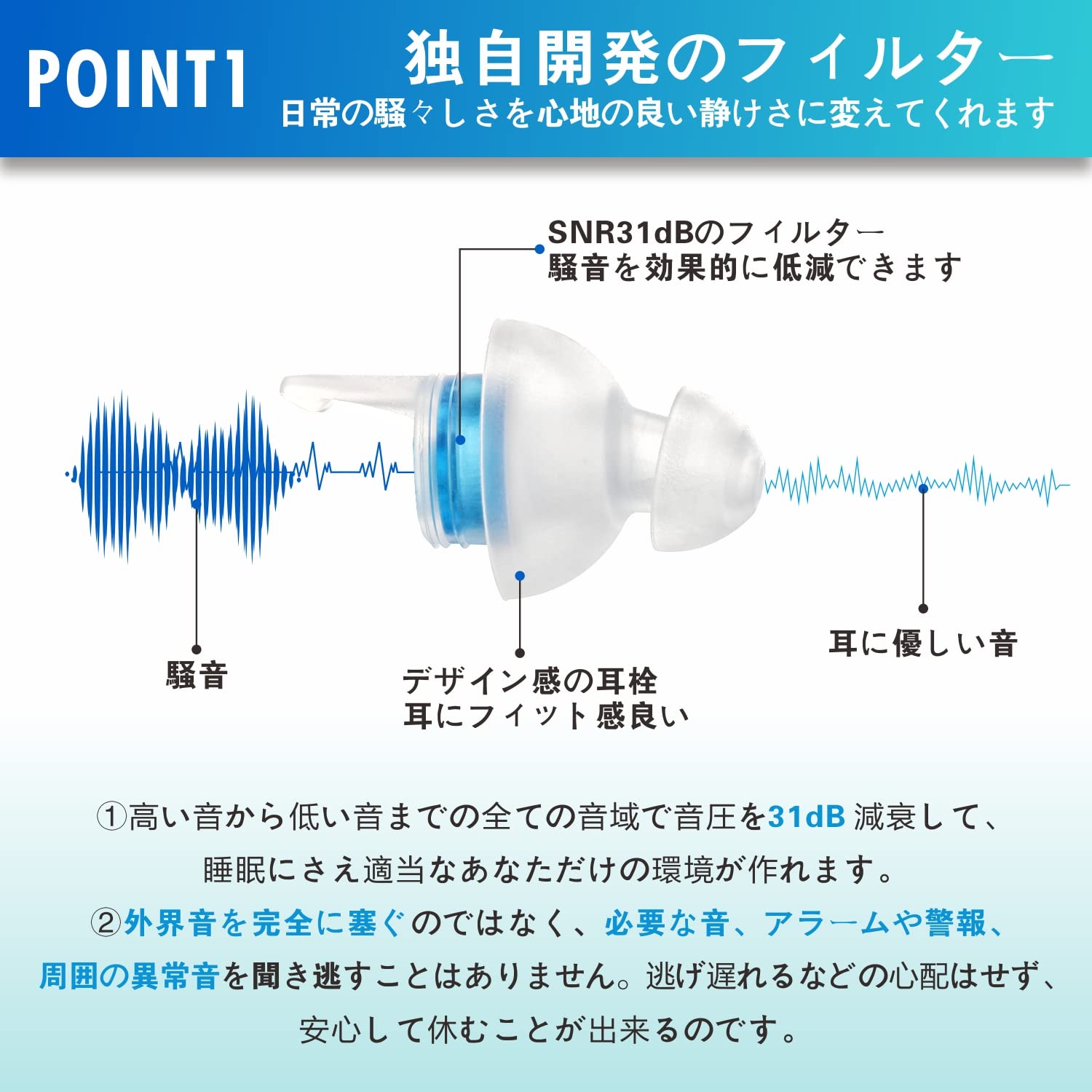 POINT1

独自開発のフィルター

日常の騒々しさを心地の良い静けさに変えてくれます

SNR31dBのフィルター
騒音を効果的に低減できます

騒音

デザイン感の耳栓
耳にフィット感良い

耳に優しい音

①高い音から低い音までの全ての音域で音圧を31dB 減衰して、睡眠にさえ適当なあなただけの環境が作れます。

②外界音を完全に塞ぐのではなく、必要な音、アラームや警報、周囲の異常音を聞き逃すことはありません。逃げ遅れるなどの心配はせず、安心して休むことが出来るのです。